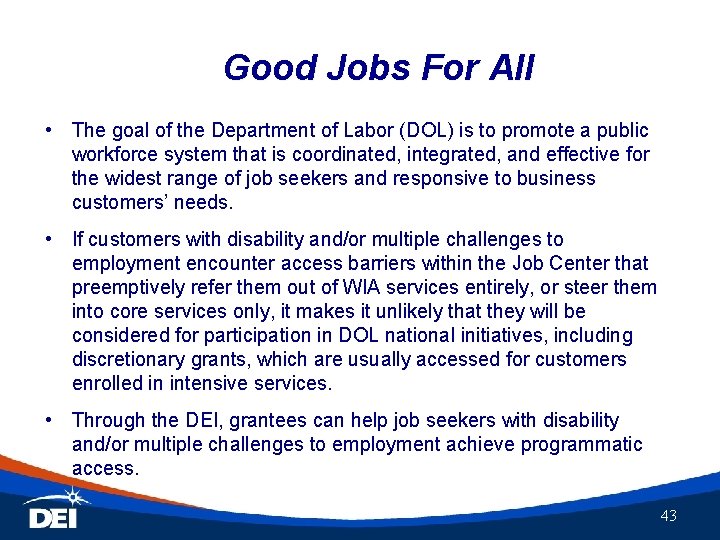 Good Jobs For All

• The goal of the Department of Labor (DOL) is to promote a public workforce system that is coordinated, integrated, and effective for the widest range of job seekers and responsive to business customers' needs.

• If customers with disability and/or multiple challenges to employment encounter access barriers within the Job Center that preemptively refer them out of WIA services entirely, or steer them into core services only, it makes it unlikely that they will be considered for participation in DOL national initiatives, including discretionary grants, which are usually accessed for customers enrolled in intensive services.

• Through the DEI, grantees can help job seekers with disability and/or multiple challenges to employment achieve programmatic access.

DEI

43